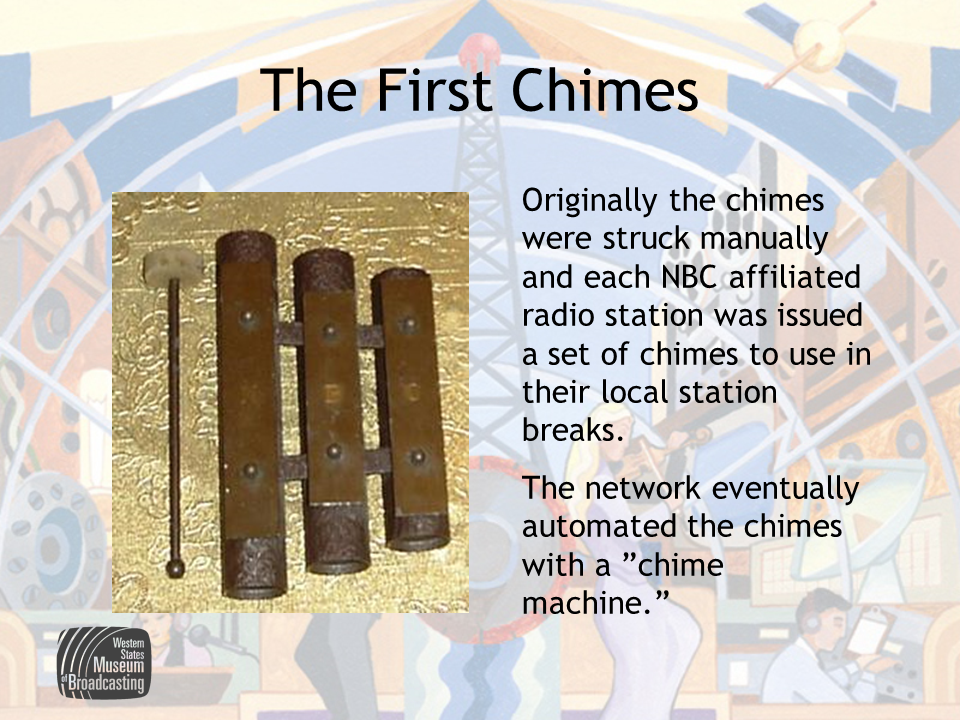 The First Chimes

Originally the chimes were struck manually and each NBC affiliated radio station was issued a set of chimes to use in their local station breaks.

The network eventually automated the chimes with a ”chime machine.”

Western States Museum of Broadcasting